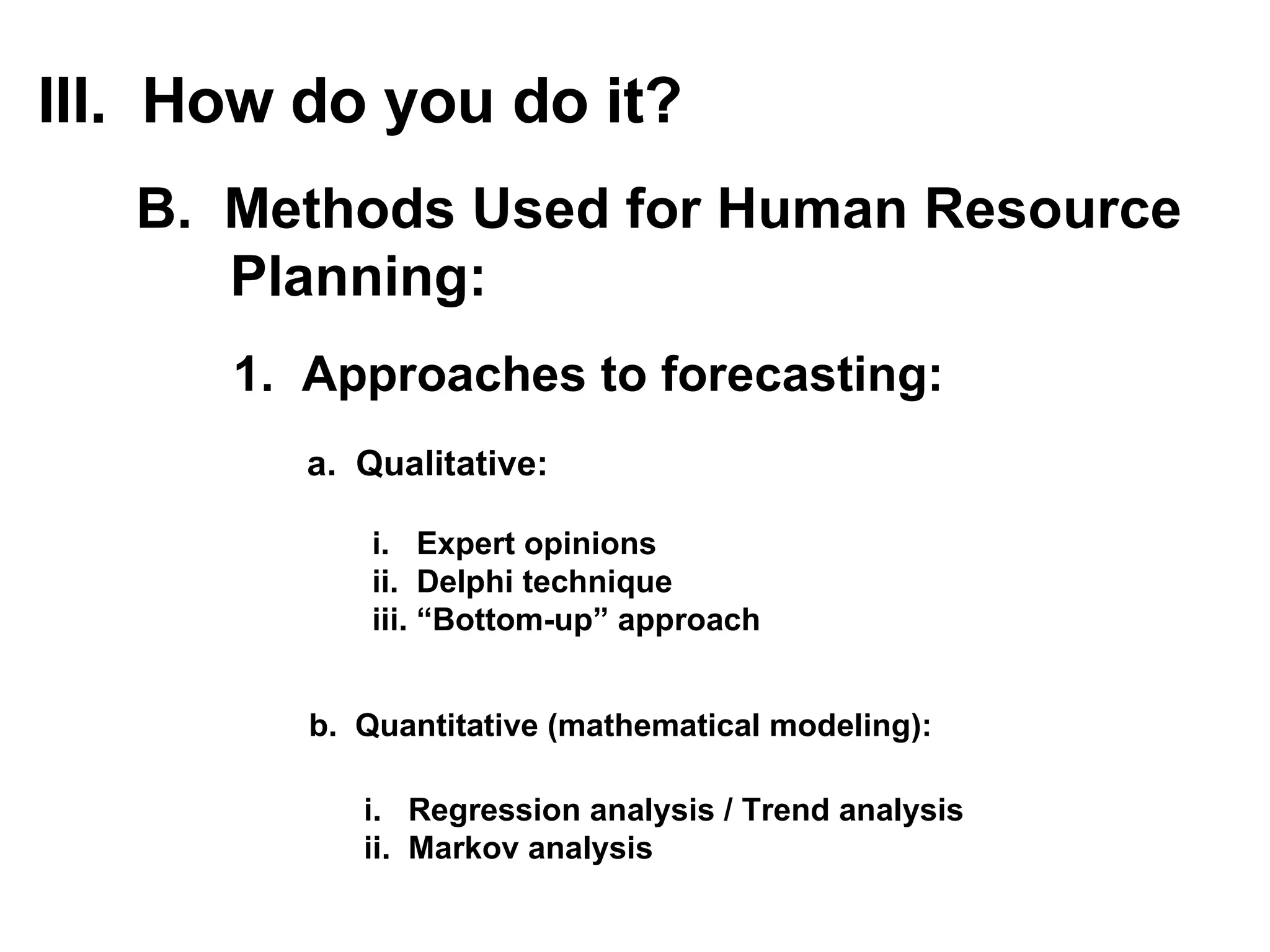 III. How do you do it?

B. Methods Used for Human Resource Planning:

1. Approaches to forecasting:

a. Qualitative:

i. Expert opinions
ii. Delphi technique
iii. “Bottom-up” approach

b. Quantitative (mathematical modeling):

i. Regression analysis / Trend analysis
ii. Markov analysis